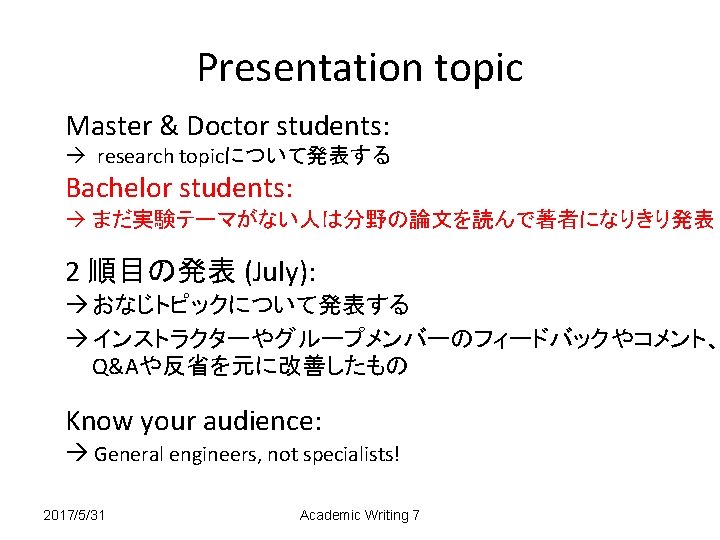 Presentation topic

Master & Doctor students:
→ research topicについて発表する

Bachelor students:
→ まだ実験テーマがない人は分野の論文を読んで著者になりきり発表

2 順目の発表 (July):
→ おなじトピックについて発表する
→ インストラクターやグループメンバーのフィードバックやコメント、Q&Aや反省を元に改善したもの

Know your audience:
→ General engineers, not specialists!

2017/5/31

Academic Writing 7